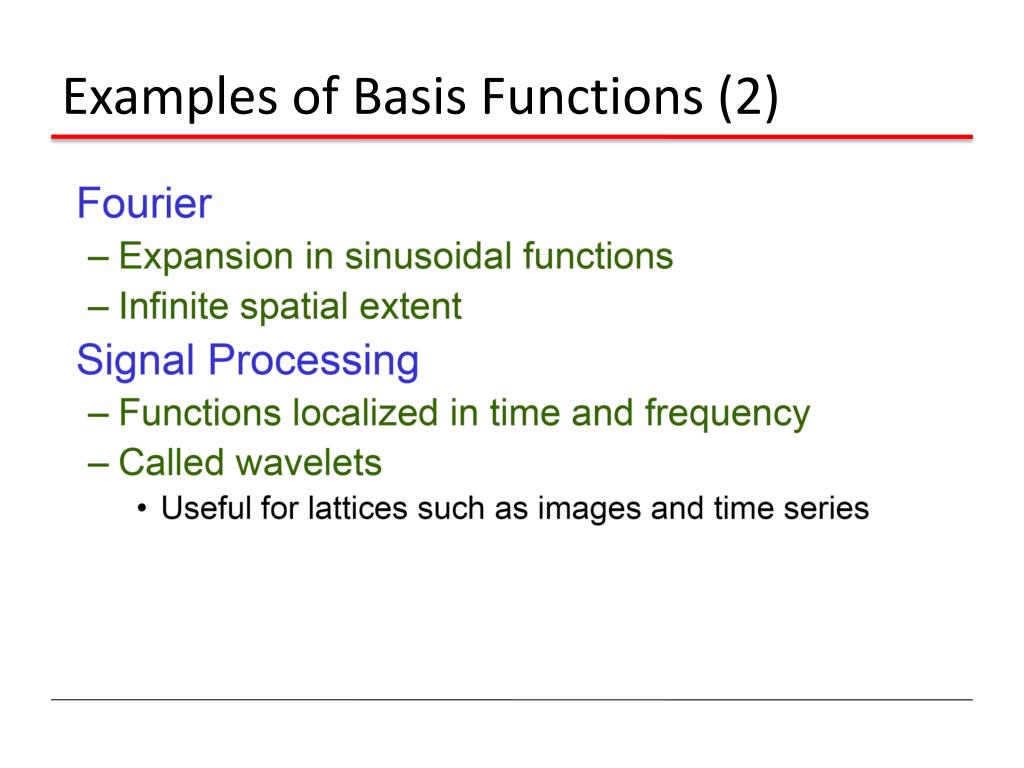 Examples of Basis Functions (2)

Fourier
– Expansion in sinusoidal functions
– Infinite spatial extent

Signal Processing
– Functions localized in time and frequency
– Called wavelets
• Useful for lattices such as images and time series